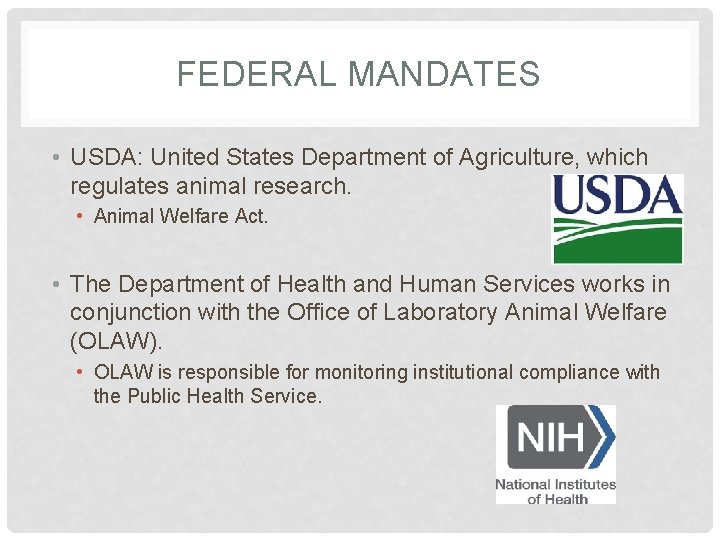 FEDERAL MANDATES

• USDA: United States Department of Agriculture, which regulates animal research.
  • Animal Welfare Act.

USDA

• The Department of Health and Human Services works in conjunction with the Office of Laboratory Animal Welfare (OLAW).
  • OLAW is responsible for monitoring institutional compliance with the Public Health Service.

NIH
National Institutes of Health